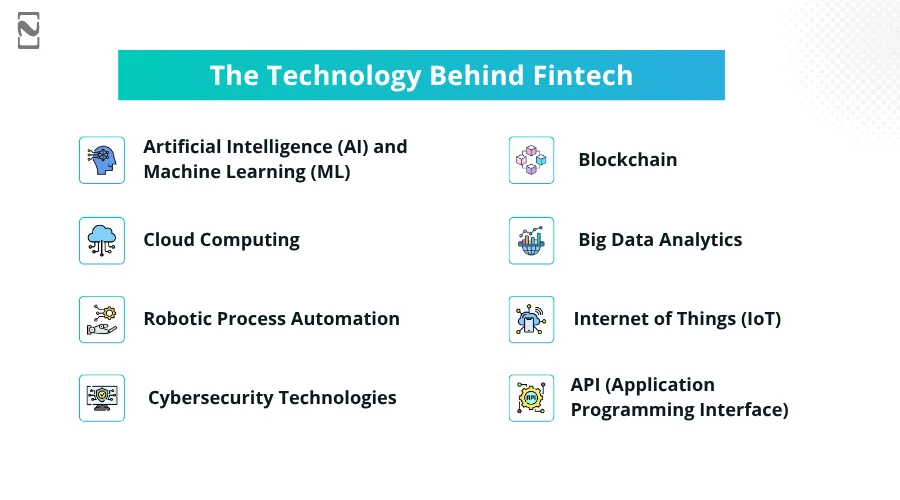 The Technology Behind Fintech

Artificial Intelligence (AI) and Machine Learning (ML)

Cloud Computing

Robotic Process Automation

Cybersecurity Technologies

Blockchain

Big Data Analytics

Internet of Things (IoT)

API (Application Programming Interface)